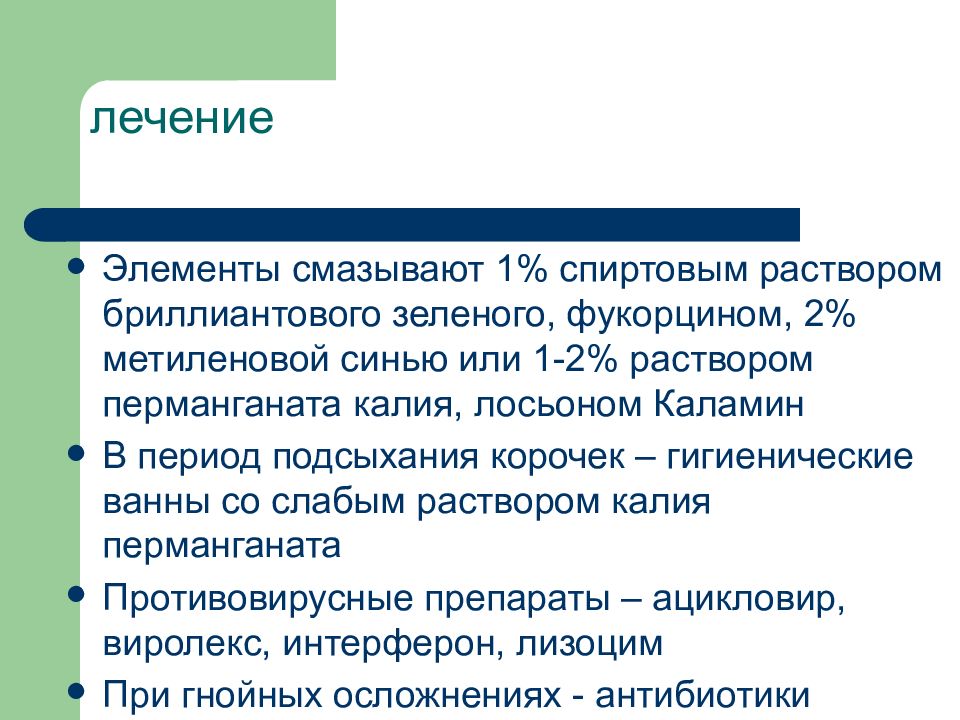 лечение

- Элементы смазывают 1% спиртовым раствором бриллиантового зеленого, фукорцином, 2% метиленовой синью или 1-2% раствором перманганата калия, лосьоном Каламин
- В период подсыхания корочек – гигиенические ванны со слабым раствором калия перманганата
- Противовирусные препараты – ацикловир, виролекс, интерферон, лизоцим
- При гнойных осложнениях - антибиотики